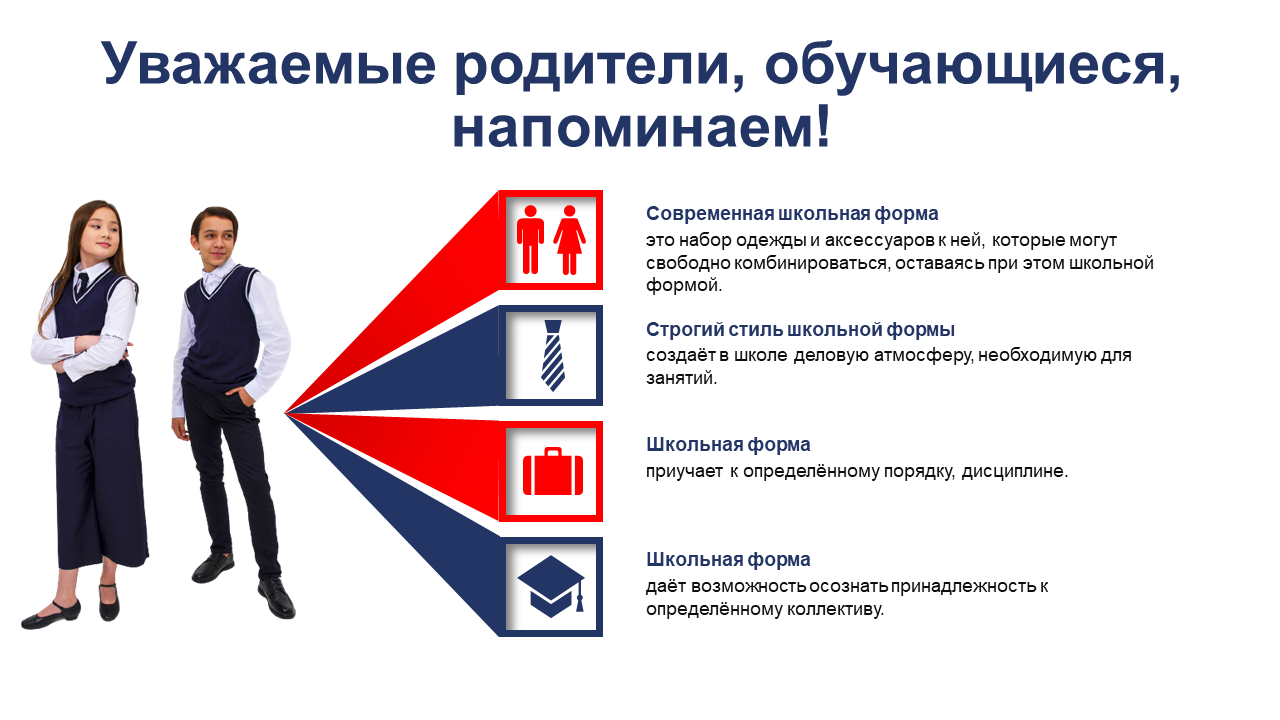 Уважаемые родители, обучающиеся, напоминаем!

Современная школьная форма
это набор одежды и аксессуаров к ней, которые могут свободно комбинироваться, оставаясь при этом школьной формой.

Строгий стиль школьной формы
создаёт в школе деловую атмосферу, необходимую для занятий.

Школьная форма
приучает к определённому порядку, дисциплине.

Школьная форма
даёт возможность осознать принадлежность к определённому коллективу.